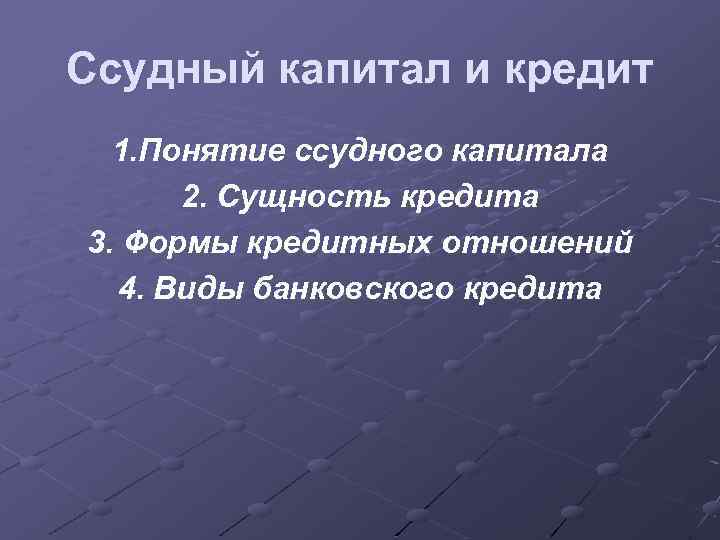 Ссудный капитал и кредит

1.Понятие ссудного капитала
2. Сущность кредита
3. Формы кредитных отношений
4. Виды банковского кредита